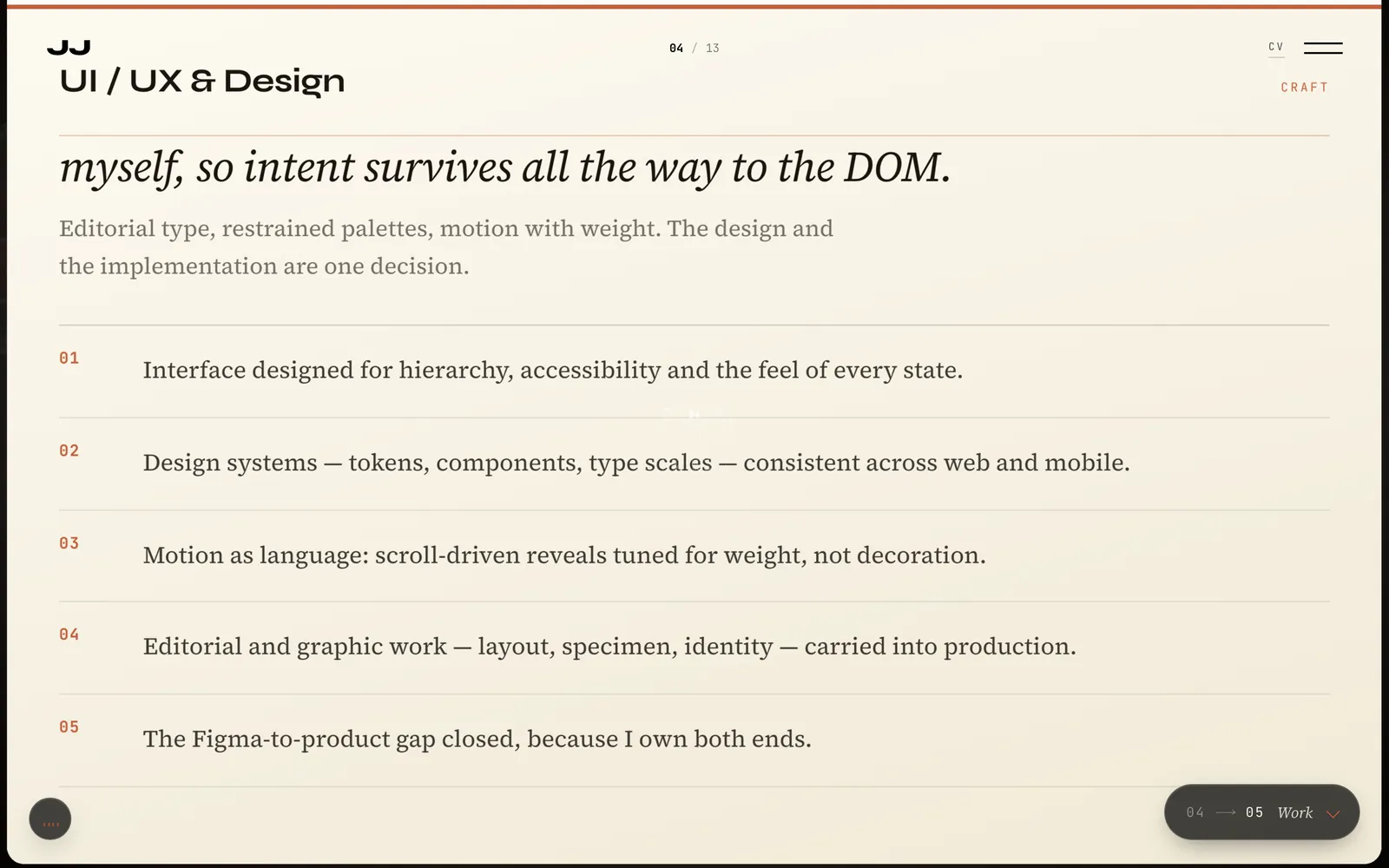 JJ

04 / 13

CV

UI / UX & Design

CRAFT

myself, so intent survives all the way to the DOM.

Editorial type, restrained palettes, motion with weight. The design and the implementation are one decision.

01 Interface designed for hierarchy, accessibility and the feel of every state.

02 Design systems — tokens, components, type scales — consistent across web and mobile.

03 Motion as language: scroll-driven reveals tuned for weight, not decoration.

04 Editorial and graphic work — layout, specimen, identity — carried into production.

05 The Figma-to-product gap closed, because I own both ends.

04 ⟶ 05 Work